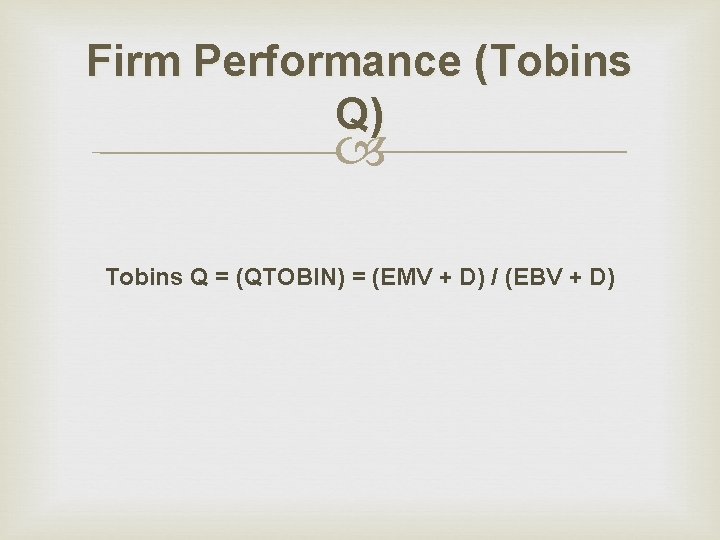 Firm Performance (Tobins Q)

Tobins Q = (QTOBIN) = (EMV + D) / (EBV + D)